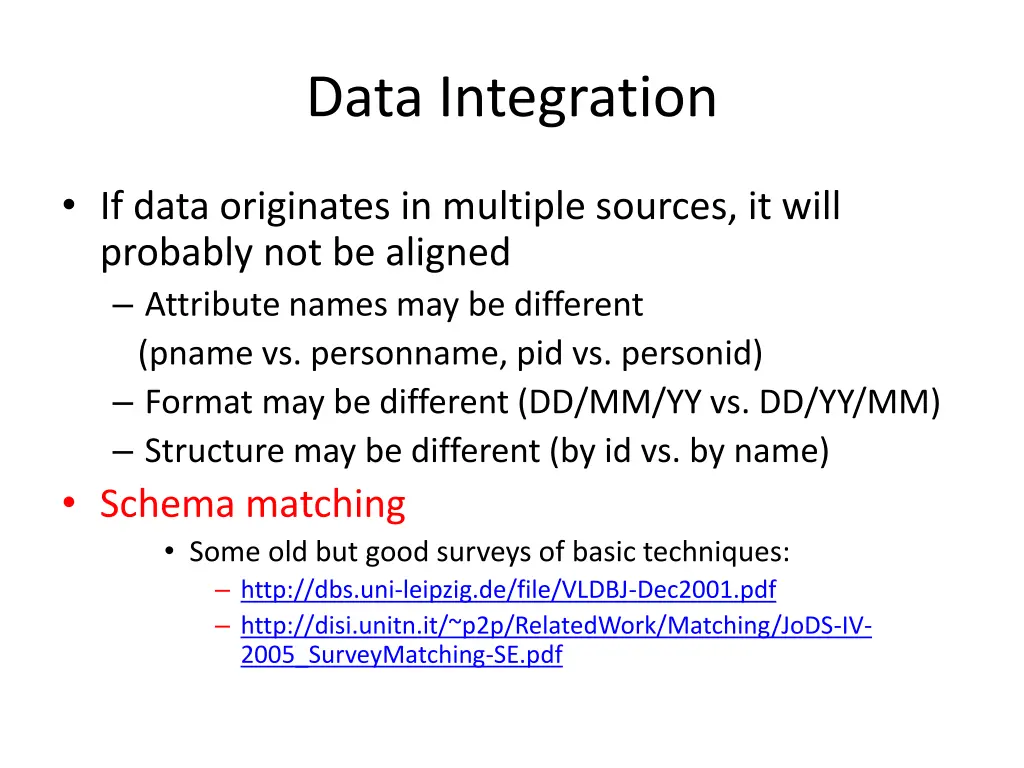 Data Integration

• If data originates in multiple sources, it will probably not be aligned
– Attribute names may be different
(pname vs. personname, pid vs. personid)
– Format may be different (DD/MM/YY vs. DD/YY/MM)
– Structure may be different (by id vs. by name)

• Schema matching
• Some old but good surveys of basic techniques:
– http://dbs.uni-leipzig.de/file/VLDBJ-Dec2001.pdf
– http://disi.unitn.it/~p2p/RelatedWork/Matching/JoDS-IV-2005_SurveyMatching-SE.pdf